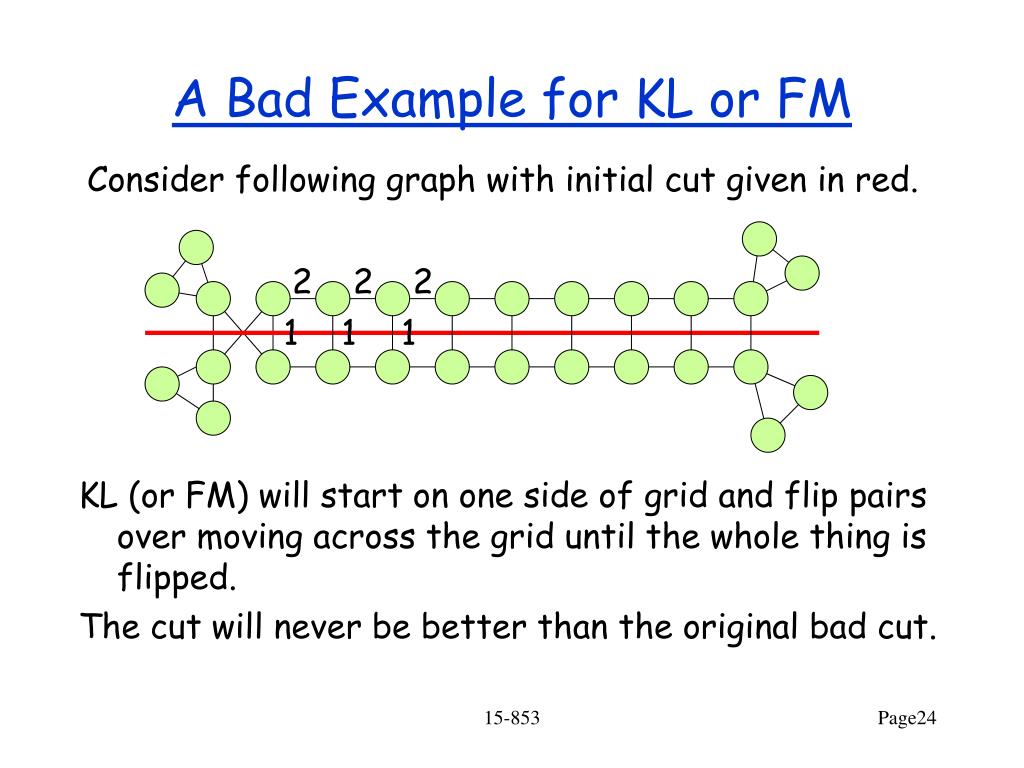 A Bad Example for KL or FM

Consider following graph with initial cut given in red.

2 2 2
1 1 1

KL (or FM) will start on one side of grid and flip pairs over moving across the grid until the whole thing is flipped.

The cut will never be better than the original bad cut.

15-853

Page24